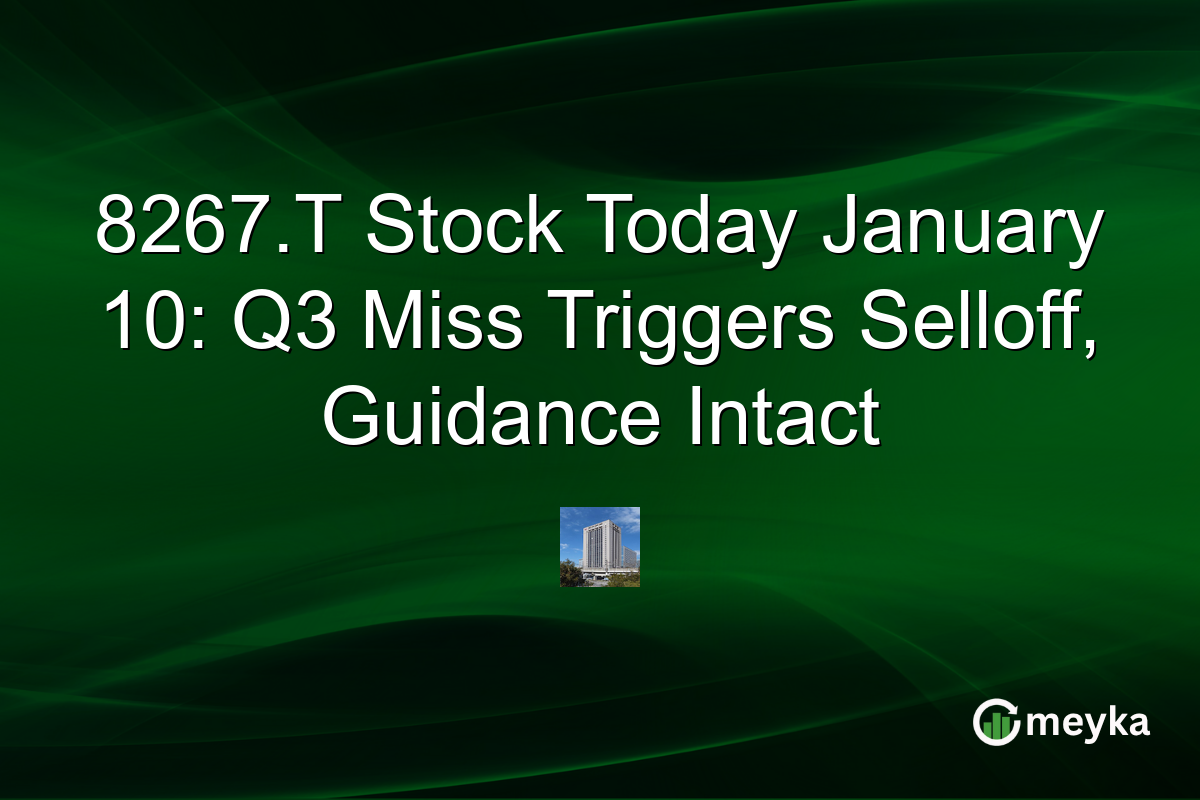 8267.T Stock Today January 10: Q3 Miss Triggers Selloff, Guidance Intact

meyka